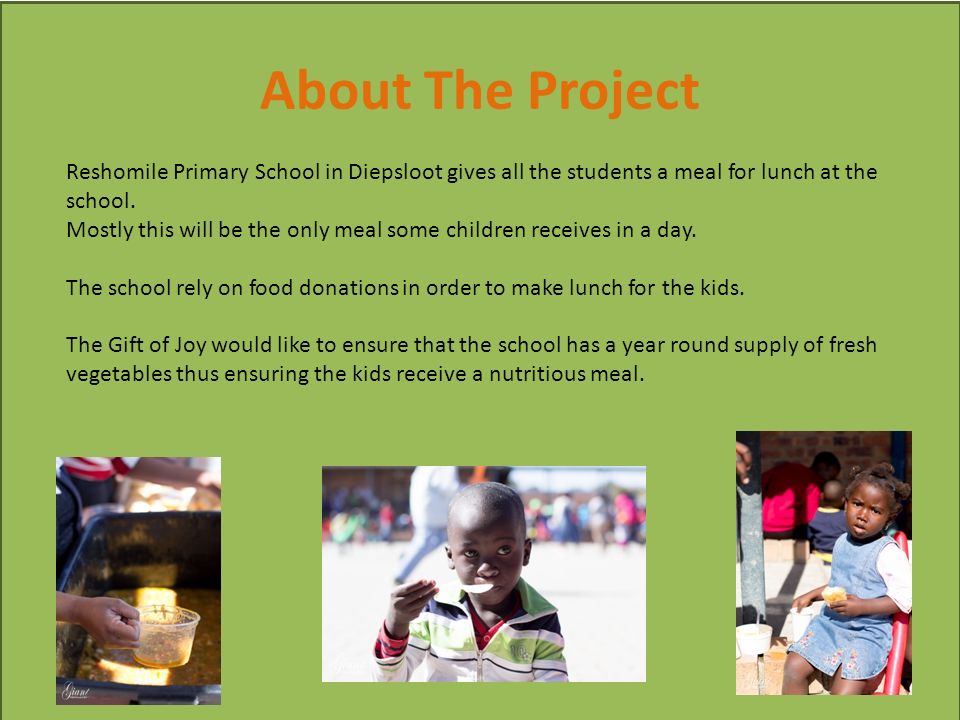 About The Project

Reshomile Primary School in Diepsloot gives all the students a meal for lunch at the school.
Mostly this will be the only meal some children receives in a day.

The school rely on food donations in order to make lunch for the kids.

The Gift of Joy would like to ensure that the school has a year round supply of fresh vegetables thus ensuring the kids receive a nutritious meal.